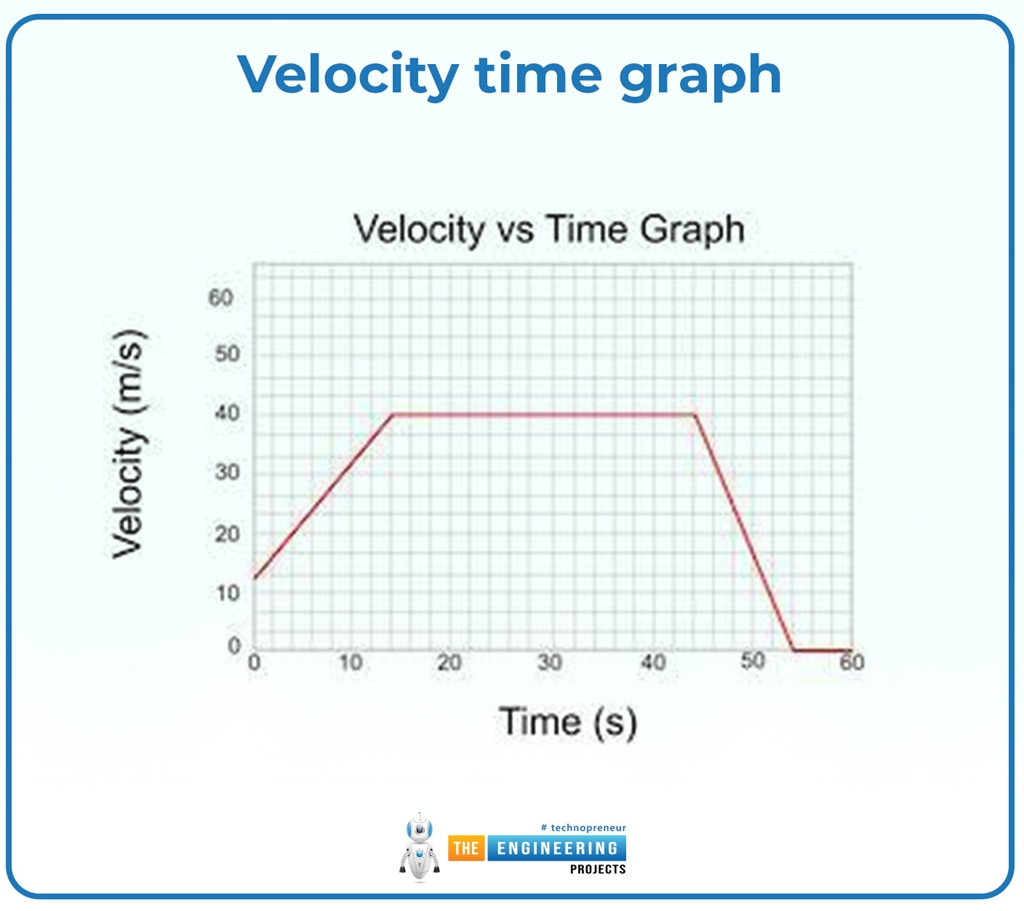 Velocity time graph

Velocity vs Time Graph

Velocity (m/s)

60
50
40
30
20
10
0

0 10 20 30 40 50 60

Time (s)

# technopreneur
THE ENGINEERING
PROJECTS